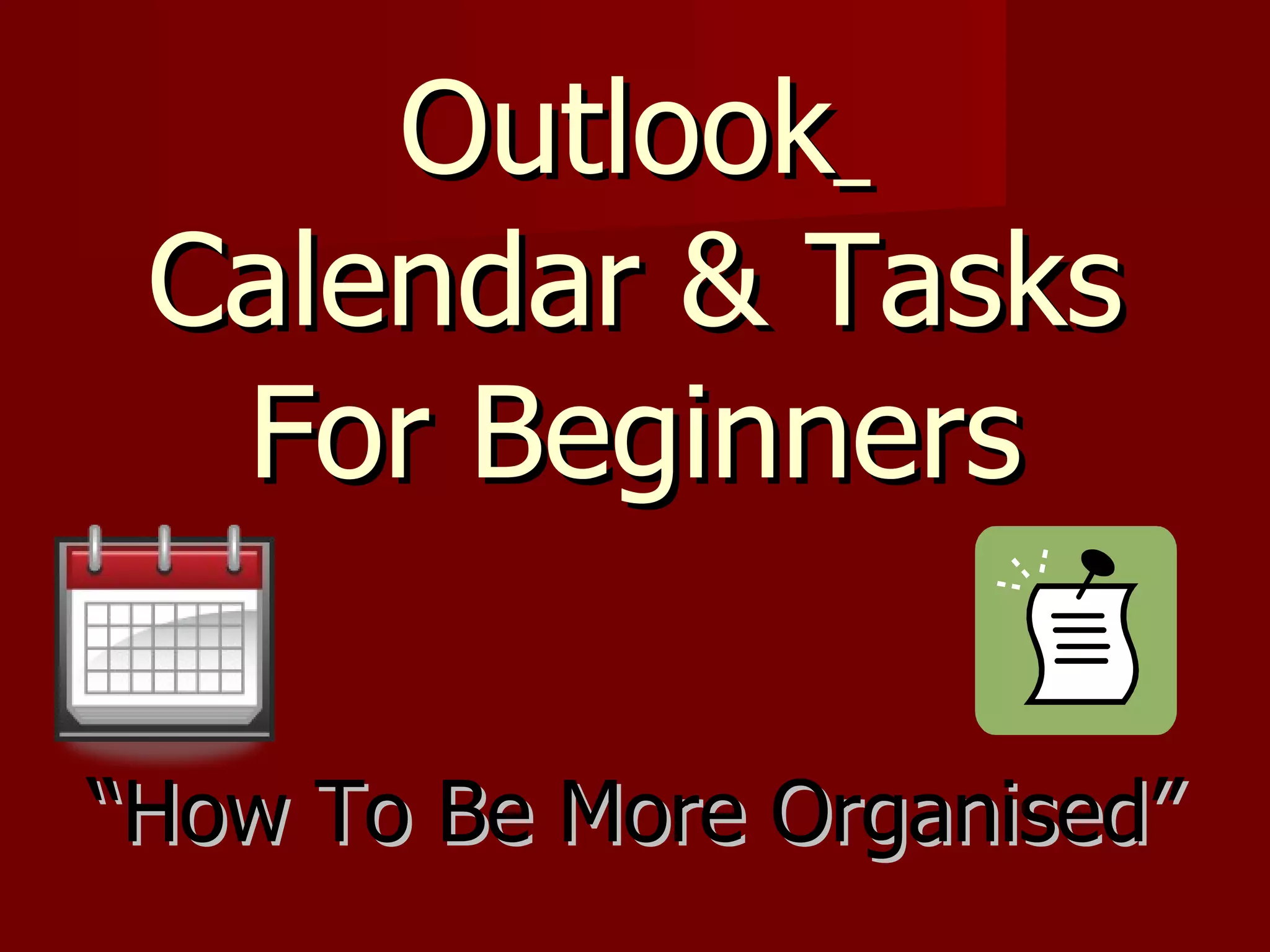 Outlook_
Calendar & Tasks
For Beginners

“How To Be More Organised”